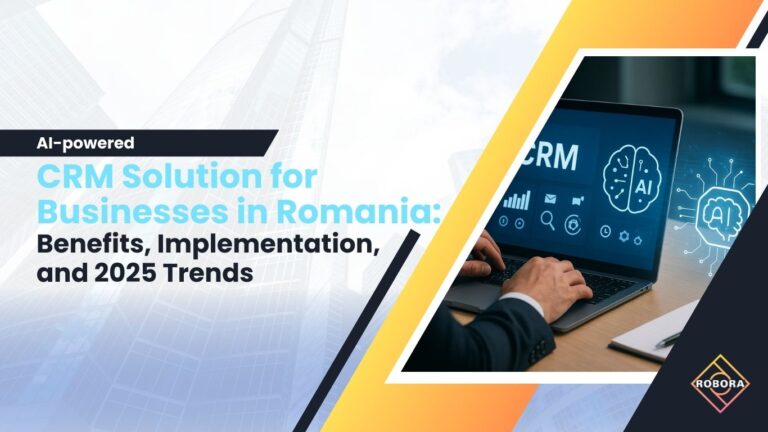 AI-powered
CRM Solution for Businesses in Romania: Benefits, Implementation, and 2025 Trends

CRM
AI
AI

ROBORA